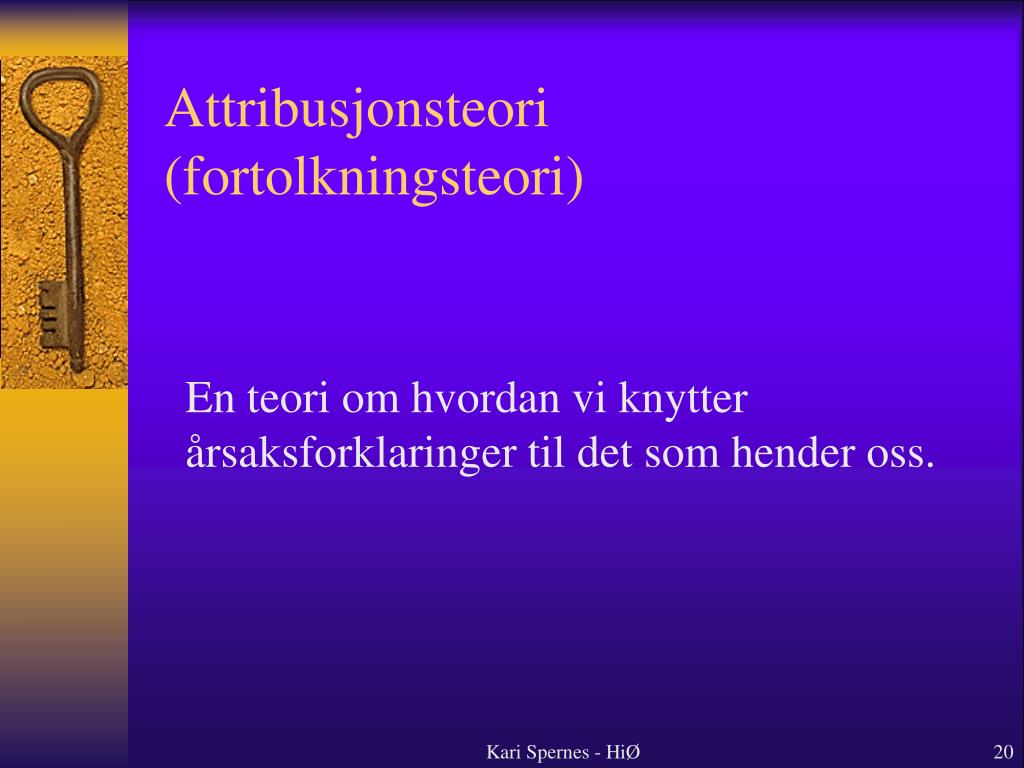 Attribusjonsteori (fortolkningsteori)

En teori om hvordan vi knytter årsaksforklaringer til det som hender oss.

Kari Spernes - HiØ

20